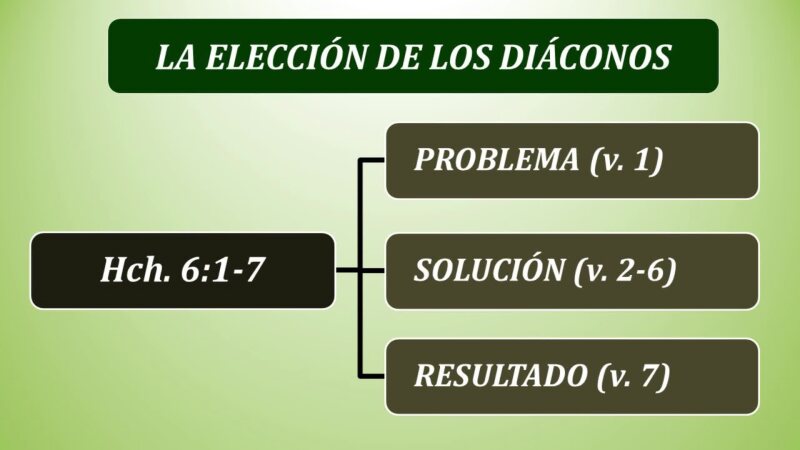 LA ELECCIÓN DE LOS DIÁCONOS

Hch. 6:1-7

PROBLEMA (v. 1)

SOLUCIÓN (v. 2-6)

RESULTADO (v. 7)